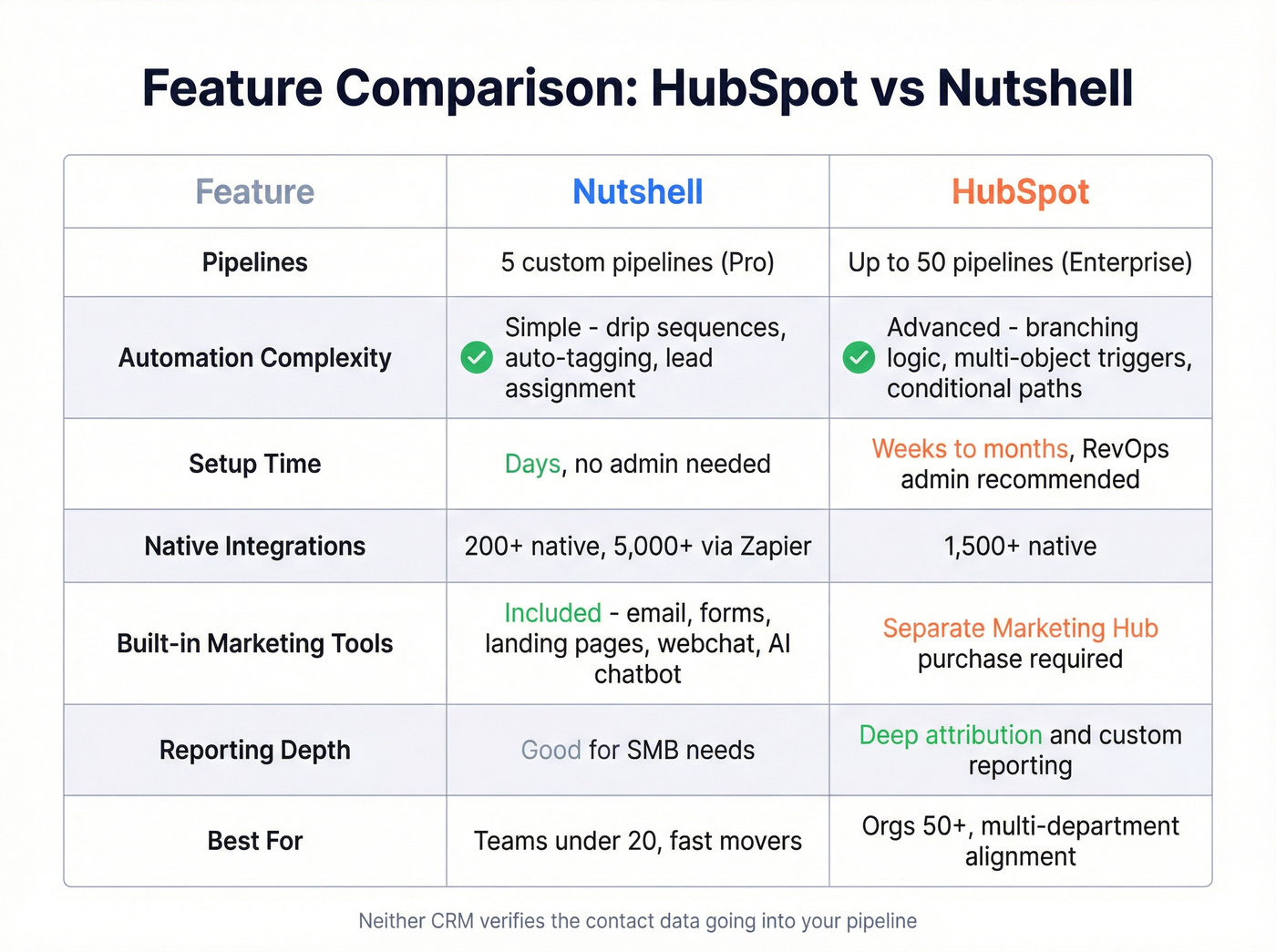 Feature Comparison: HubSpot vs Nutshell

| Feature | Nutshell | HubSpot |
|---|---|---|
| Pipelines | 5 custom pipelines (Pro) | Up to 50 pipelines (Enterprise) |
| Automation Complexity | Simple - drip sequences, auto-tagging, lead assignment | Advanced - branching logic, multi-object triggers, conditional paths |
| Setup Time | Days, no admin needed | Weeks to months, RevOps admin recommended |
| Native Integrations | 200+ native, 5,000+ via Zapier | 1,500+ native |
| Built-in Marketing Tools | Included - email, forms, landing pages, webchat, AI chatbot | Separate Marketing Hub purchase required |
| Reporting Depth | Good for SMB needs | Deep attribution and custom reporting |
| Best For | Teams under 20, fast movers | Orgs 50+, multi-department alignment |

Neither CRM verifies the contact data going into your pipeline